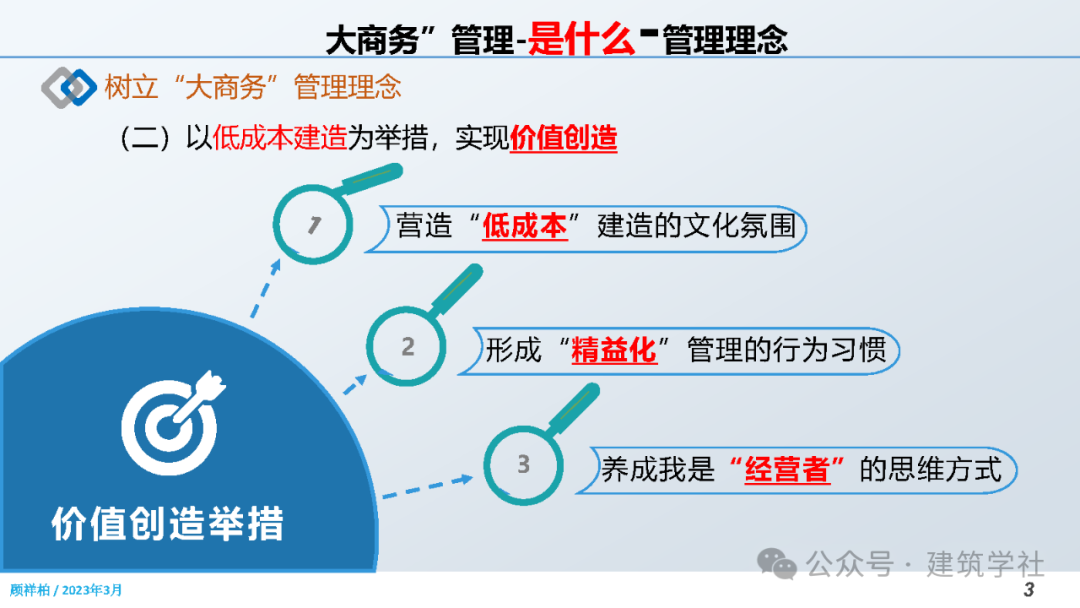 大商务”管理-是什么-管理理念

树立“大商务”管理理念

（二）以低成本建造为举措，实现价值创造

1 营造“低成本”建造的文化氛围

2 形成“精益化”管理的行为习惯

3 养成我是“经营者”的思维方式

价值创造举措

公众号 · 建筑学社

顾祥柏 / 2023年3月

3